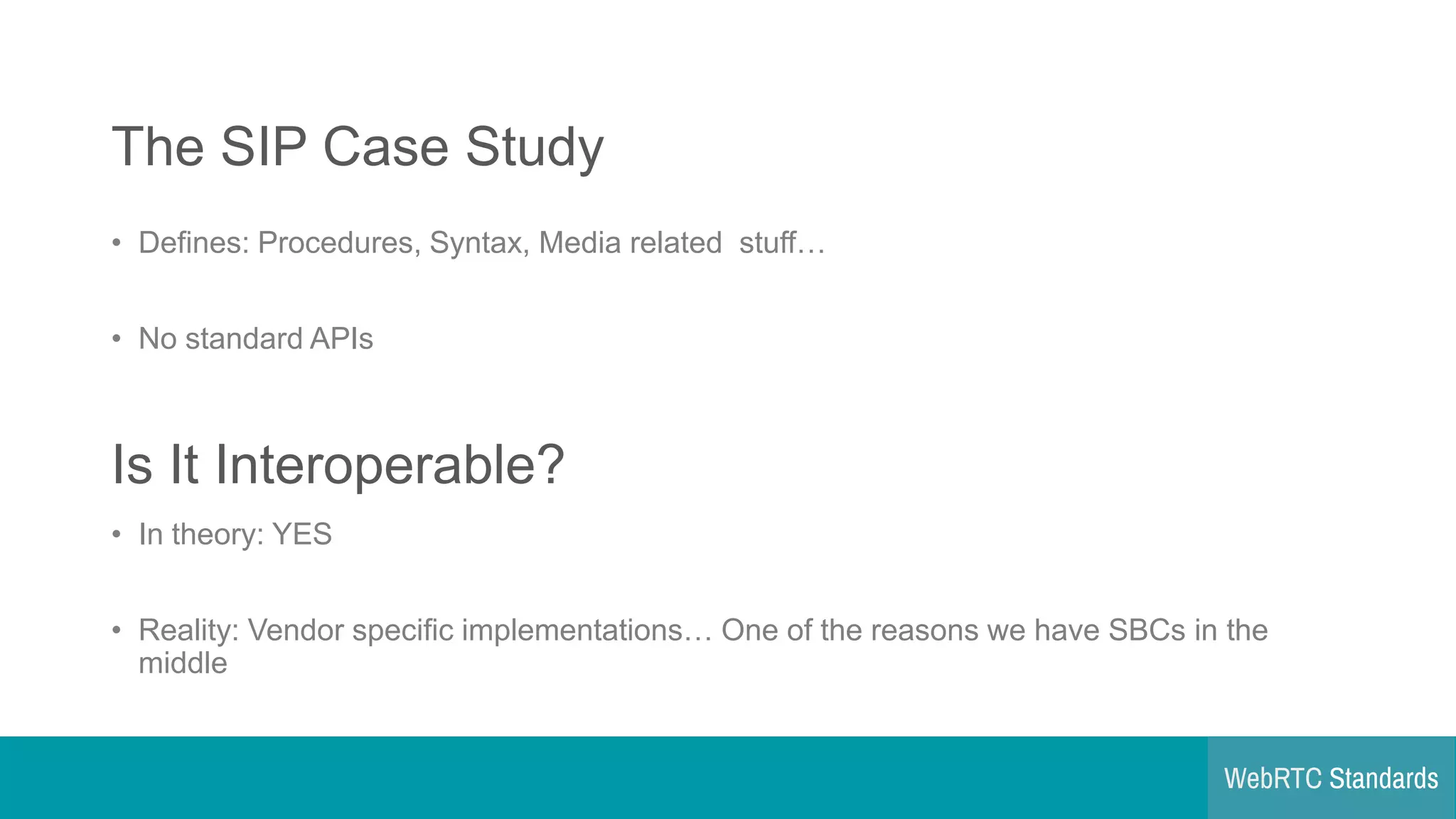 The SIP Case Study

• Defines: Procedures, Syntax, Media related stuff…

• No standard APIs

Is It Interoperable?

• In theory: YES

• Reality: Vendor specific implementations… One of the reasons we have SBCs in the middle

WebRTC Standards